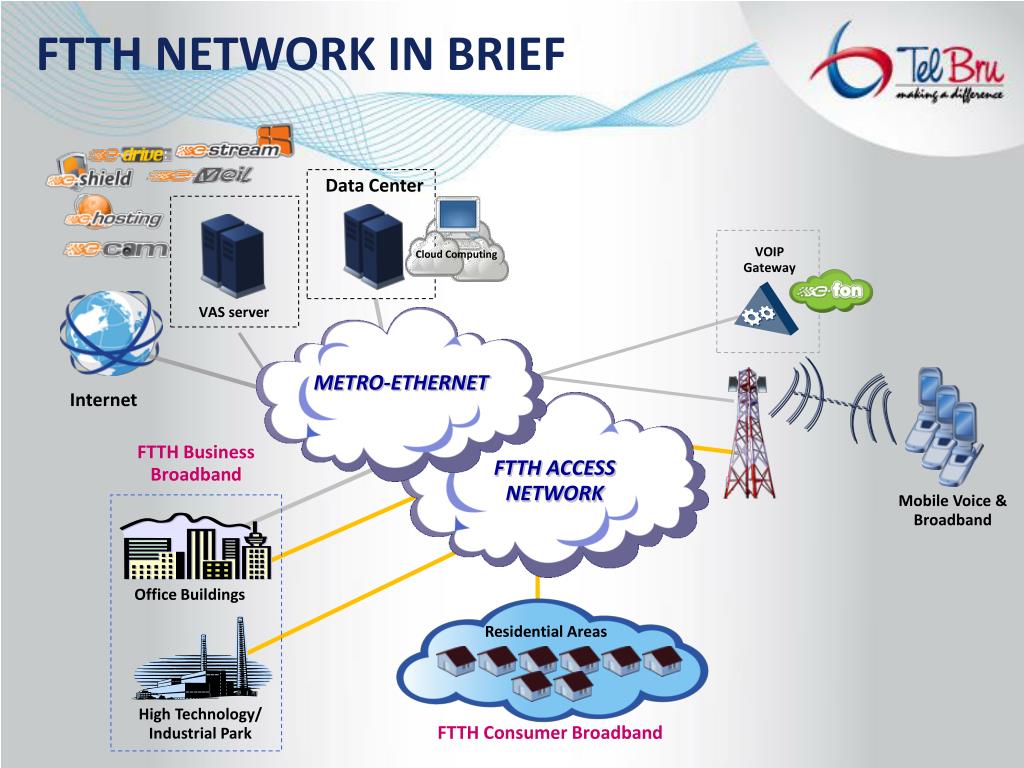 FTTH NETWORK IN BRIEF

TelBru
making a difference

e-drive
e-stream
e-shield
e-Mail
e-hosting
e-cam

Data Center

Cloud Computing

VAS server

VOIP Gateway

e-fon

Internet

METRO-ETHERNET

FTTH Business Broadband

FTTH ACCESS NETWORK

Mobile Voice & Broadband

Office Buildings

Residential Areas

High Technology/ Industrial Park

FTTH Consumer Broadband